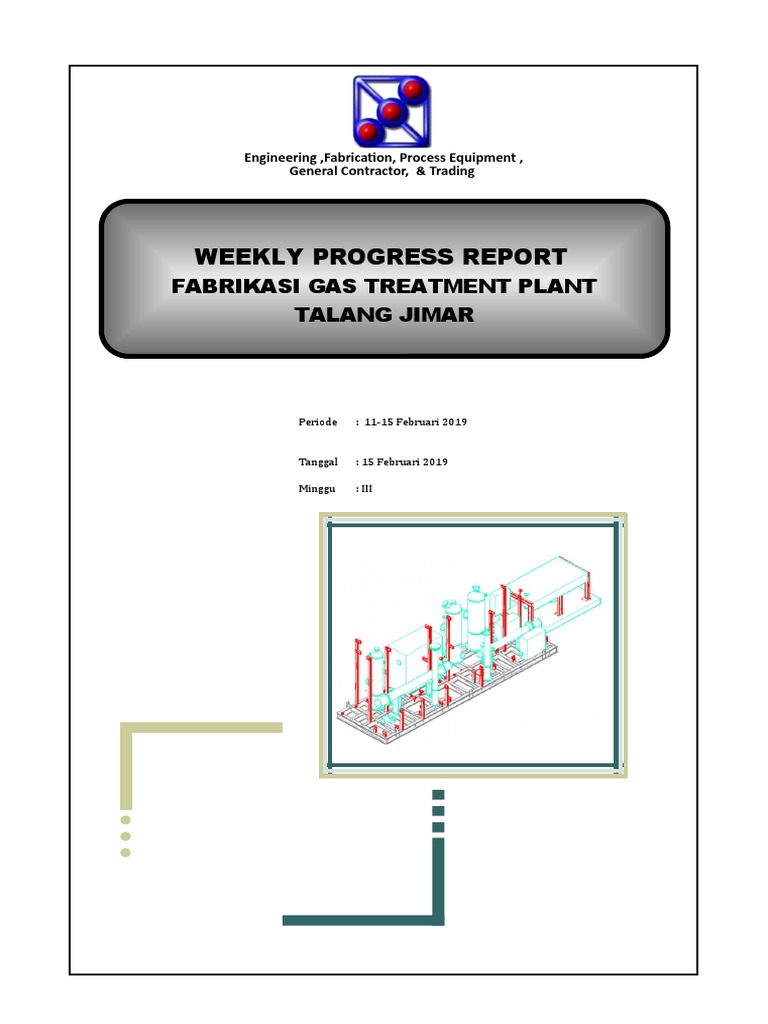 Engineering ,Fabrication, Process Equipment , General Contractor, & Trading

WEEKLY PROGRESS REPORT
FABRIKASI GAS TREATMENT PLANT
TALANG JIMAR

Periode : 11-15 Februari 2019

Tanggal : 15 Februari 2019

Minggu : III